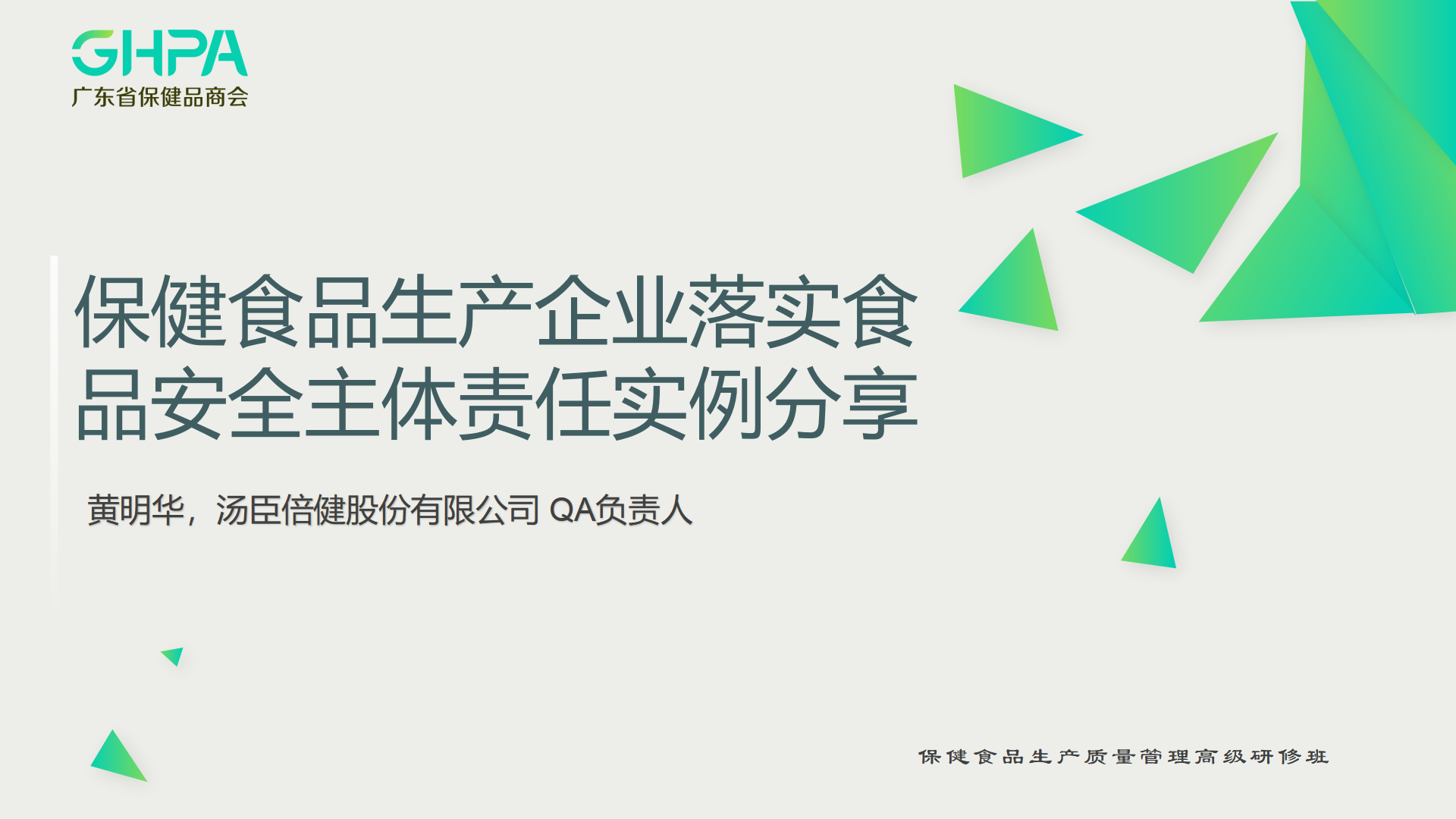 GHPA
广东省保健品商会

保健食品生产企业落实食品安全主体责任实例分享

黄明华，汤臣倍健股份有限公司 QA负责人

保健食品生产质量管理高级研修班